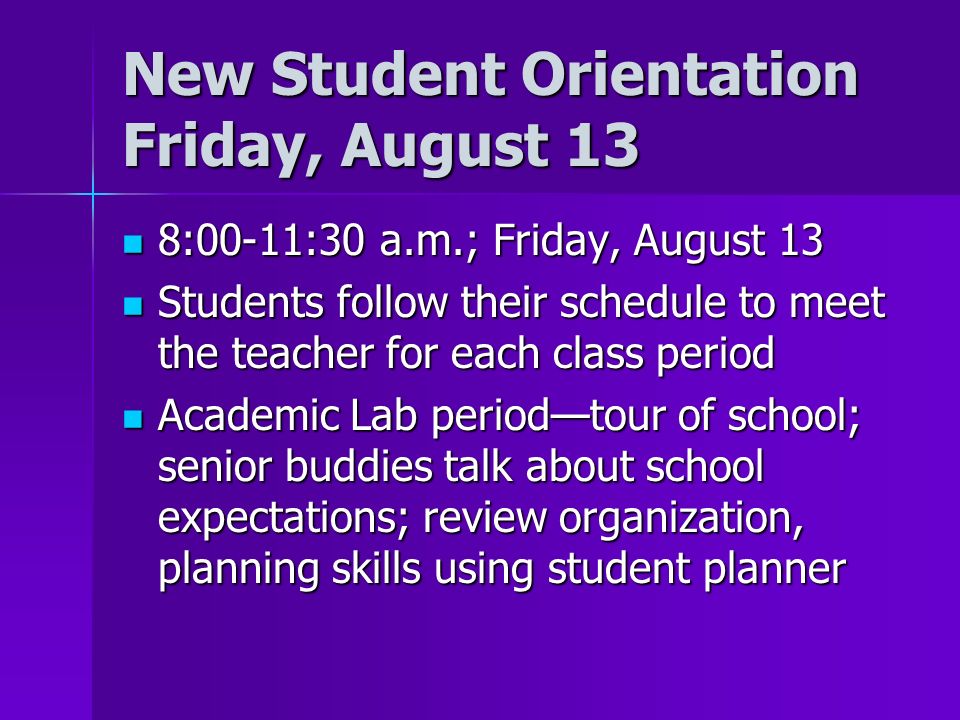 New Student Orientation Friday, August 13

- 8:00-11:30 a.m.; Friday, August 13
- Students follow their schedule to meet the teacher for each class period
- Academic Lab period—tour of school; senior buddies talk about school expectations; review organization, planning skills using student planner